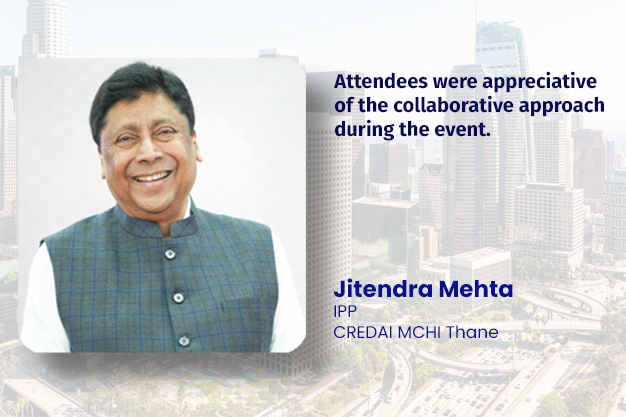 Attendees were appreciative of the collaborative approach during the event.

Jitendra Mehta
IPP
CREDAI MCHI Thane